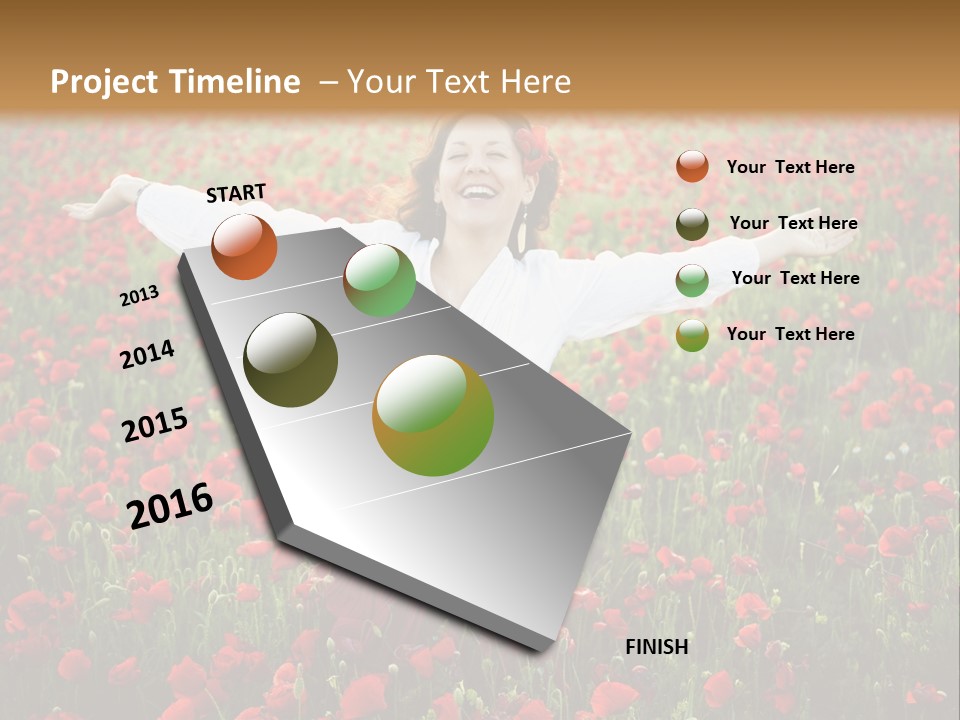 Project Timeline – Your Text Here

START

2013

2014

2015

2016

FINISH

Your Text Here

Your Text Here

Your Text Here

Your Text Here